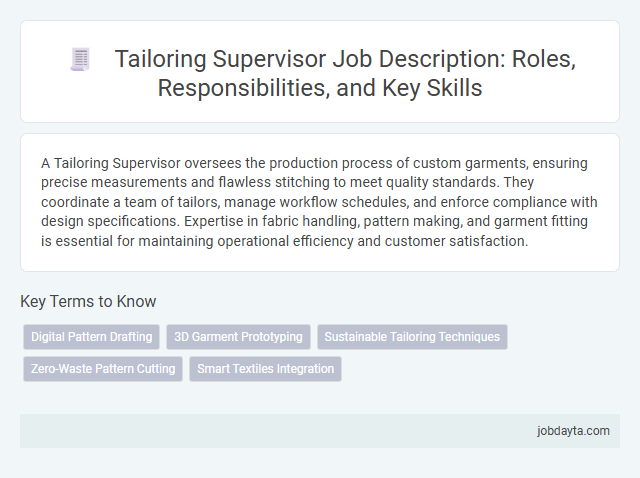 Tailoring Supervisor Job Description: Roles, Responsibilities, and Key Skills

A Tailoring Supervisor oversees the production process of custom garments, ensuring precise measurements and flawless stitching to meet quality standards. They coordinate a team of tailors, manage workflow schedules, and enforce compliance with design specifications. Expertise in fabric handling, pattern making, and garment fitting is essential for maintaining operational efficiency and customer satisfaction.

Key Terms to Know

Digital Pattern Drafting
3D Garment Prototyping
Sustainable Tailoring Techniques
Zero-Waste Pattern Cutting
Smart Textiles Integration

jobdayta.com